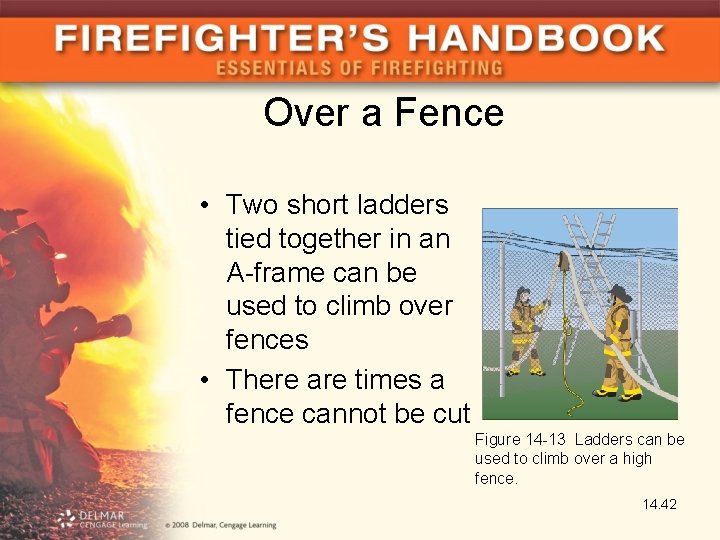 FIREFIGHTER'S HANDBOOK
ESSENTIALS OF FIREFIGHTING

Over a Fence

• Two short ladders tied together in an A-frame can be used to climb over fences
• There are times a fence cannot be cut

Figure 14-13 Ladders can be used to climb over a high fence.

14.42

DELMAR CENGAGE Learning

© 2008 Delmar, Cengage Learning